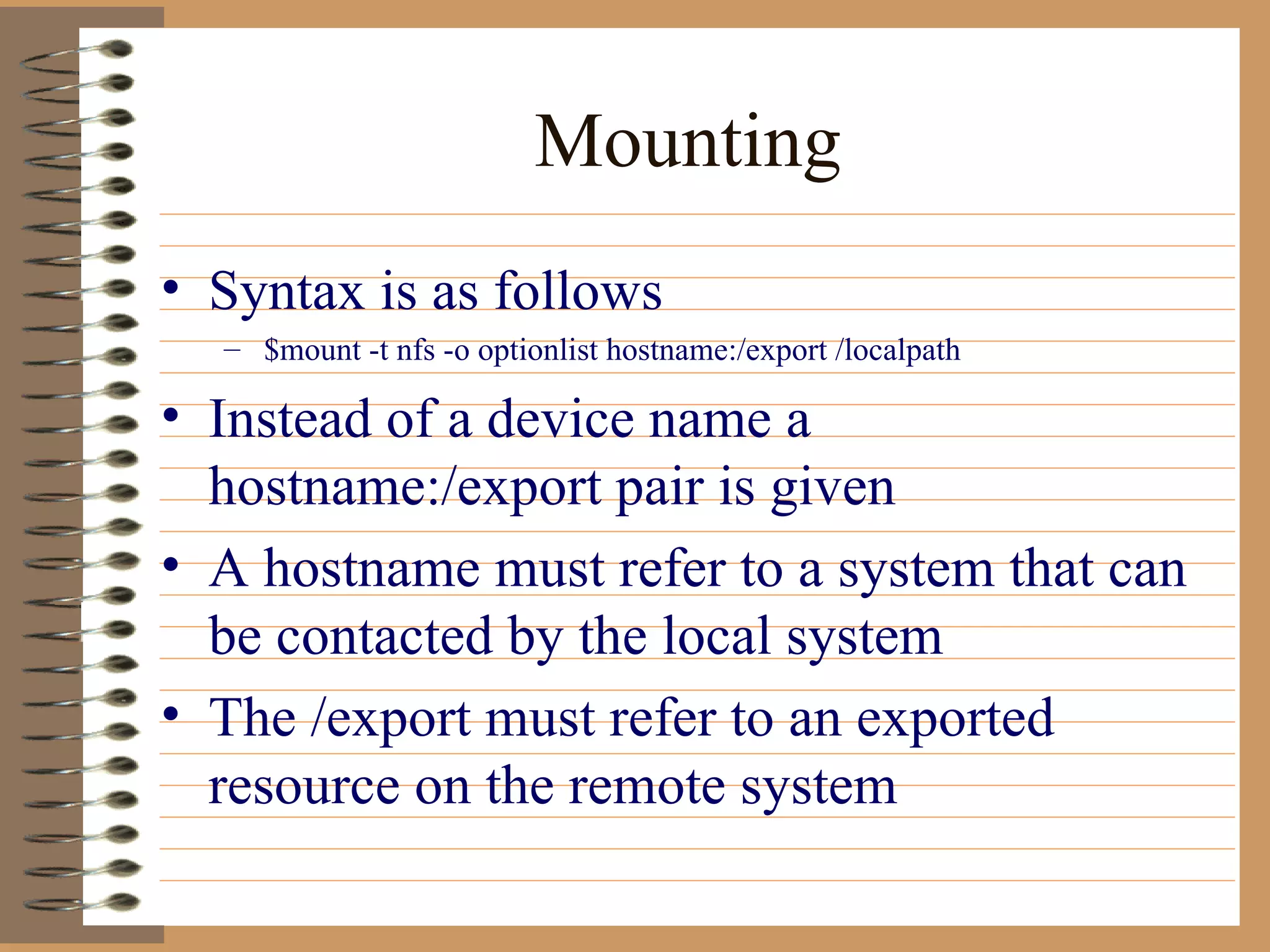 Mounting

• Syntax is as follows
– \$mount -t nfs -o optionlist hostname:/export /localpath
• Instead of a device name a hostname:/export pair is given
• A hostname must refer to a system that can be contacted by the local system
• The /export must refer to an exported resource on the remote system